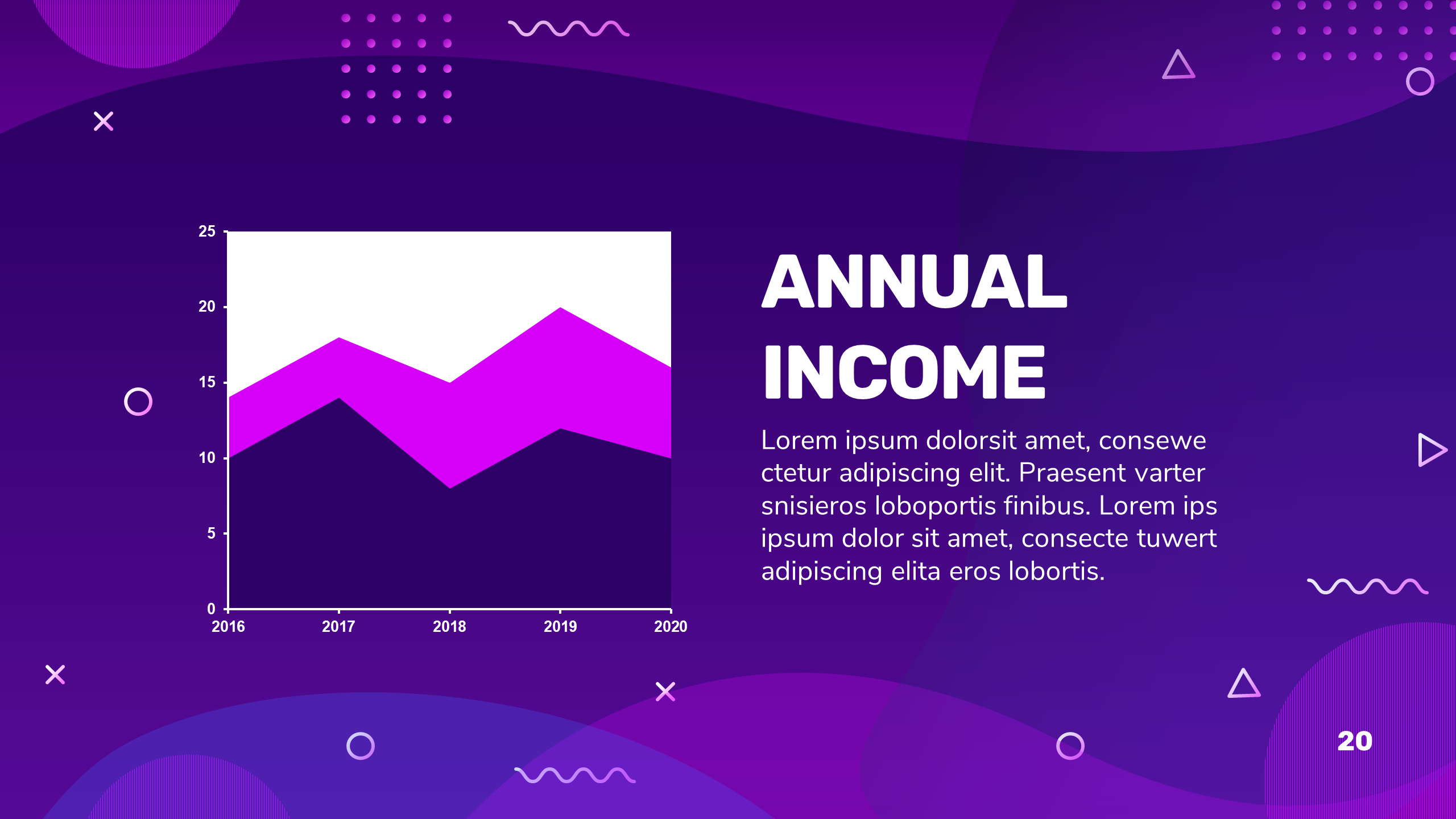 25
20
15
10
5
0
2016
2017
2018
2019
2020

ANNUAL INCOME

Lorem ipsum dolorsit amet, consewe ctetur adipiscing elit. Praesent varter snisieros loboportis finibus. Lorem ips ipsum dolor sit amet, consecte tuwert adipiscing elita eros lobortis.

20